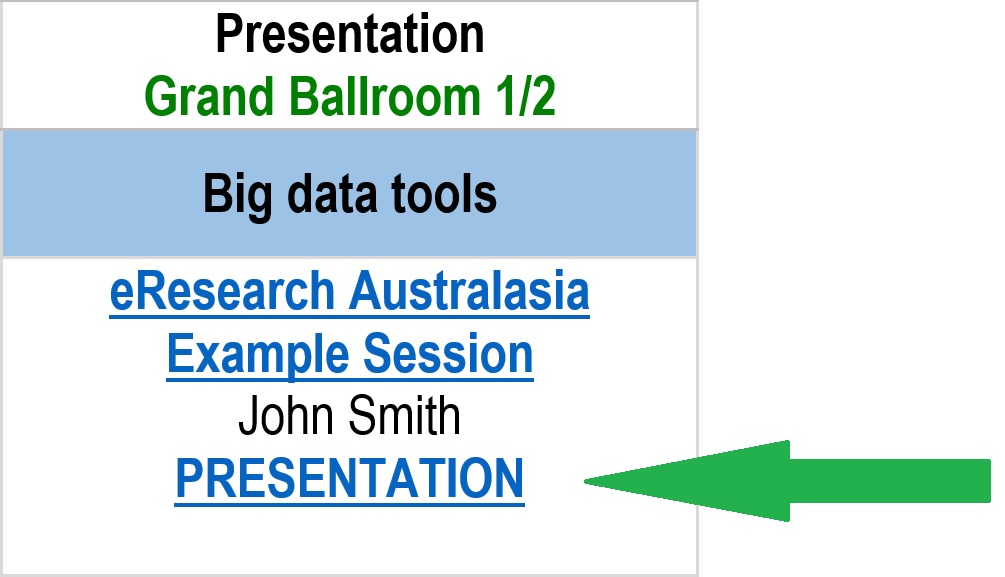 Presentation
Grand Ballroom 1/2

Big data tools

eResearch Australasia Example Session
John Smith
PRESENTATION